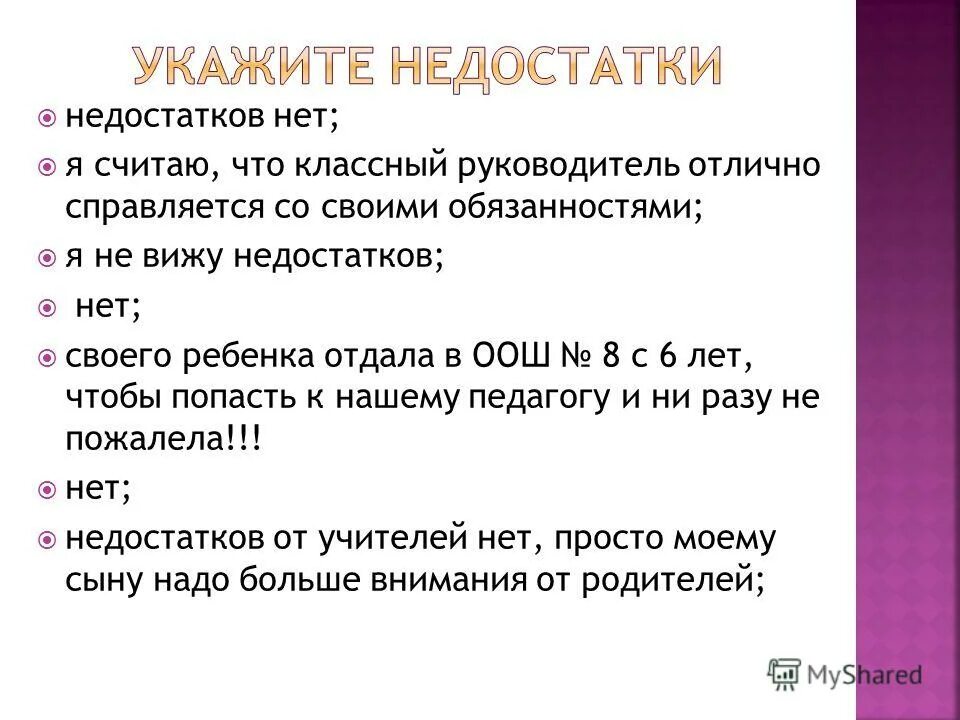 УКАЖИТЕ НЕДОСТАТКИ

недостатков нет;

я считаю, что классный руководитель отлично справляется со своими обязанностями;

я не вижу недостатков;

нет;

своего ребенка отдала в ООШ № 8 с 6 лет, чтобы попасть к нашему педагогу и ни разу не пожалела!!!

нет;

недостатков от учителей нет, просто моему сыну надо больше внимания от родителей;

MyShared